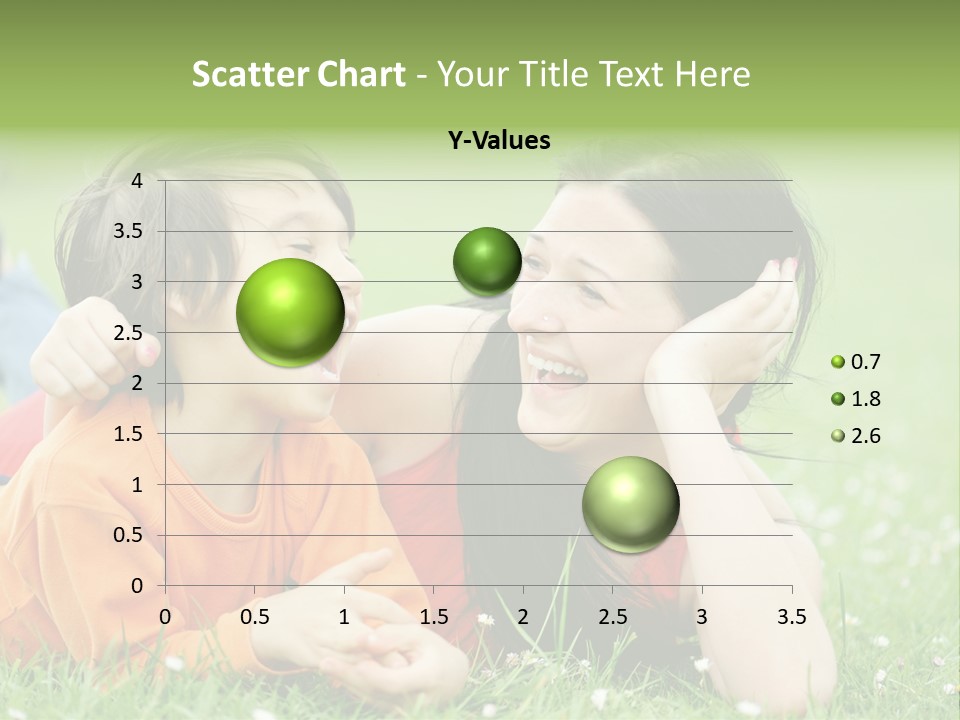 Scatter Chart - Your Title Text Here

Y-Values

4
3.5
3
2.5
2
1.5
1
0.5
0

0 0.5 1 1.5 2 2.5 3 3.5

0.7
1.8
2.6